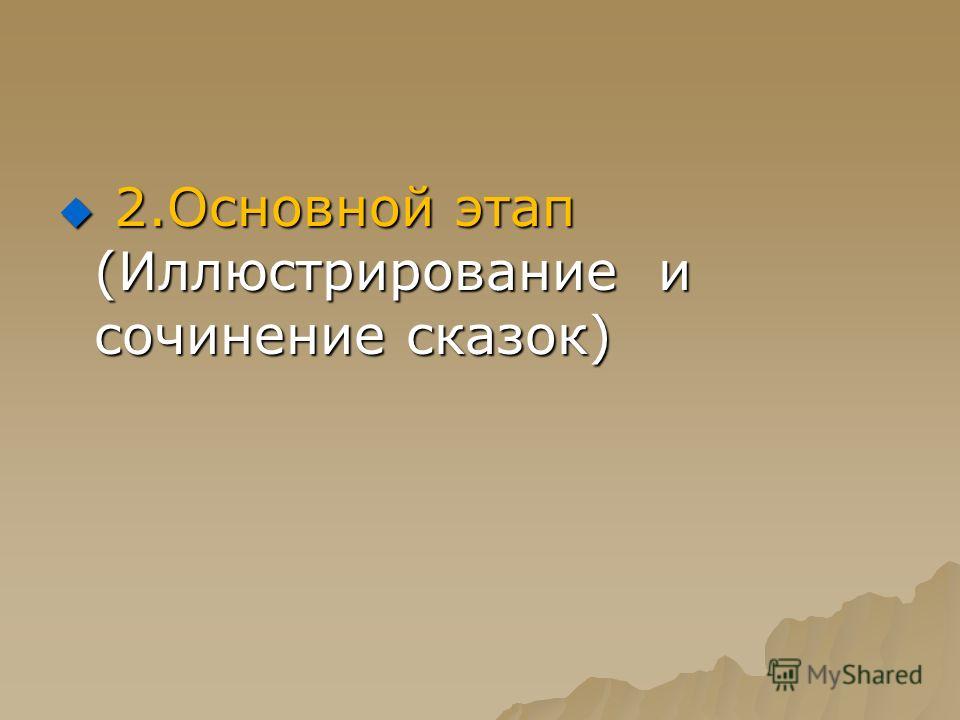 2.Основной этап (Иллюстрирование и сочинение сказок)

MyShared